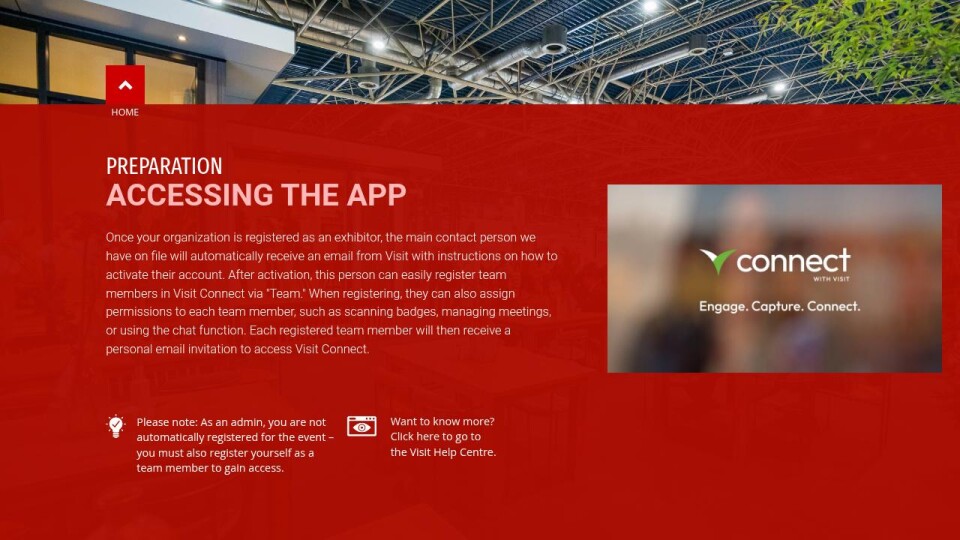 HOME

PREPARATION
ACCESSING THE APP

Once your organization is registered as an exhibitor, the main contact person we have on file will automatically receive an email from Visit with instructions on how to activate their account. After activation, this person can easily register team members in Visit Connect via "Team." When registering, they can also assign permissions to each team member, such as scanning badges, managing meetings, or using the chat function. Each registered team member will then receive a personal email invitation to access Visit Connect.

connect
WITH VISIT
Engage. Capture. Connect.

Please note: As an admin, you are not automatically registered for the event – you must also register yourself as a team member to gain access.

Want to know more? Click here to go to the Visit Help Centre.